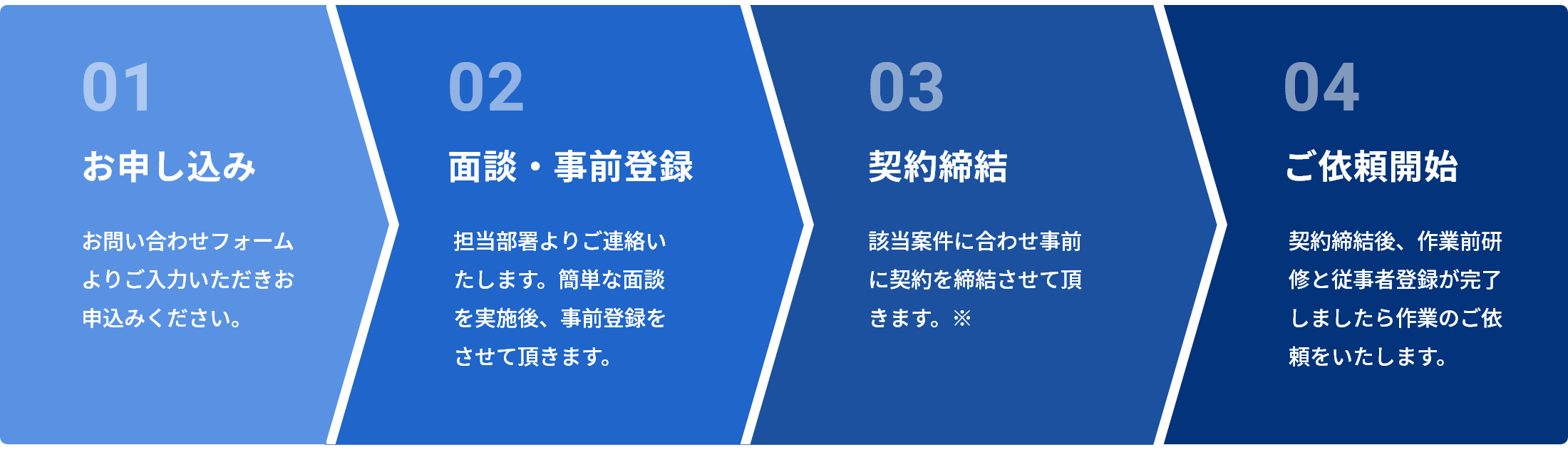 01

お申し込み

お問い合わせフォームよりご入力いただきお申込みください。

02

面談・事前登録

担当部署よりご連絡いたします。簡単な面談を実施後、事前登録をさせて頂きます。

03

契約締結

該当案件に合わせ事前に契約を締結させて頂きます。※

04

ご依頼開始

契約締結後、作業前研修と従事者登録が完了しましたら作業のご依頼をいたします。